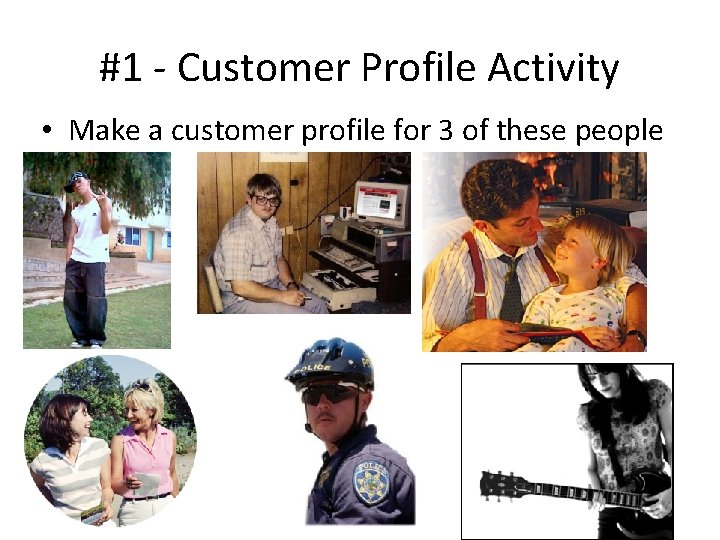 #1 - Customer Profile Activity

• Make a customer profile for 3 of these people

POLICE

POLICE